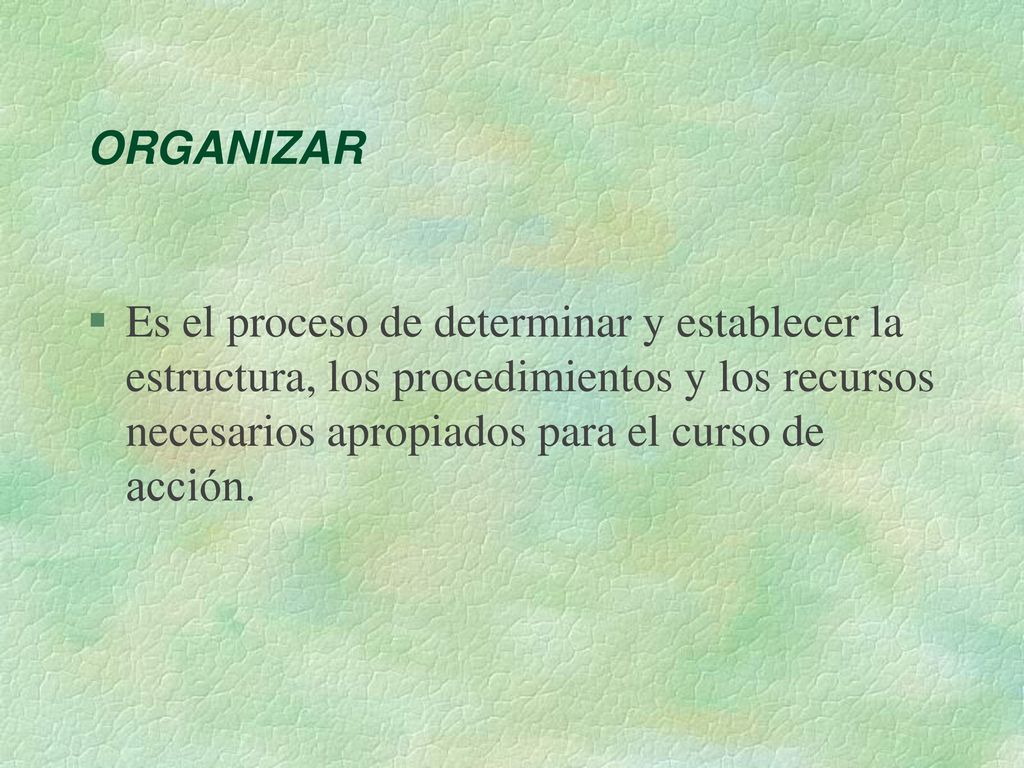 ORGANIZAR

§ Es el proceso de determinar y establecer la estructura, los procedimientos y los recursos necesarios apropiados para el curso de acción.